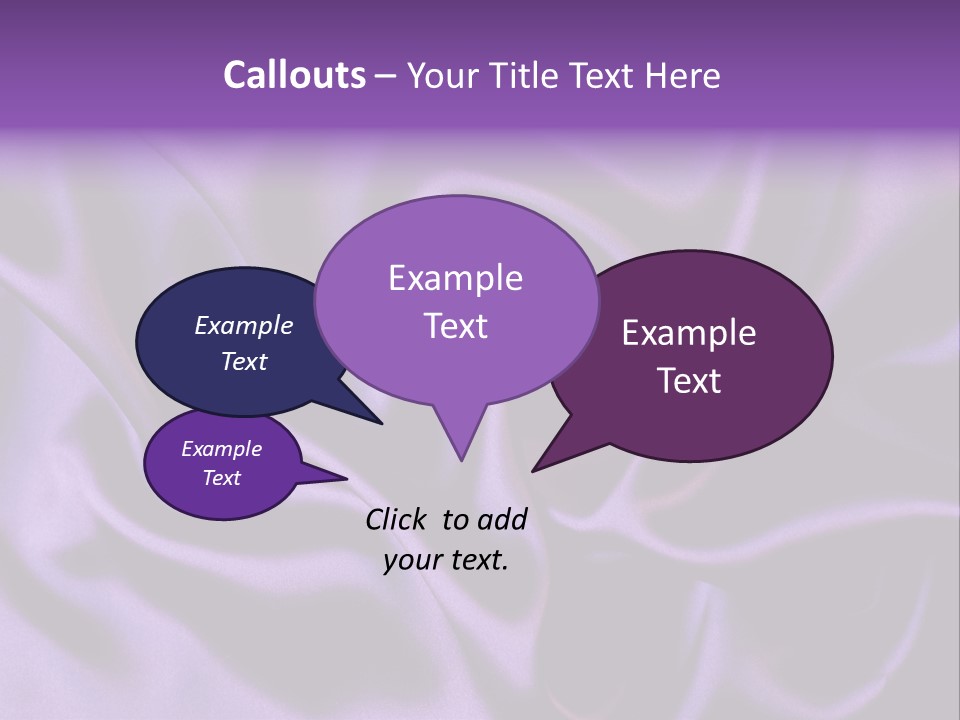 Callouts – Your Title Text Here

Example Text

Example Text

Example Text

Example Text

Click to add your text.